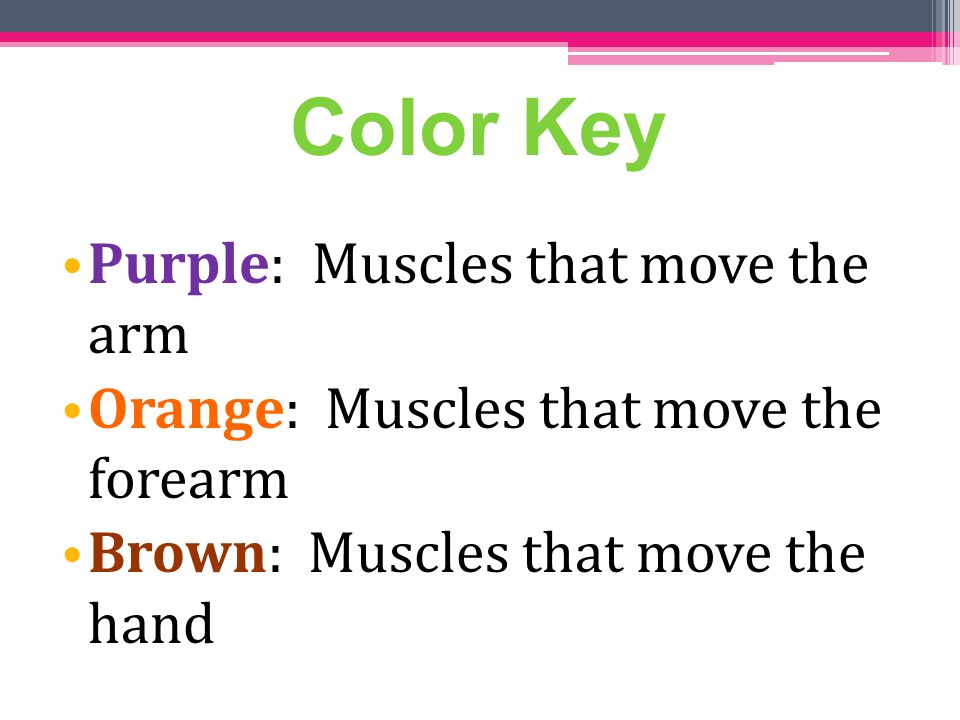 Color Key

• Purple: Muscles that move the arm
• Orange: Muscles that move the forearm
• Brown: Muscles that move the hand